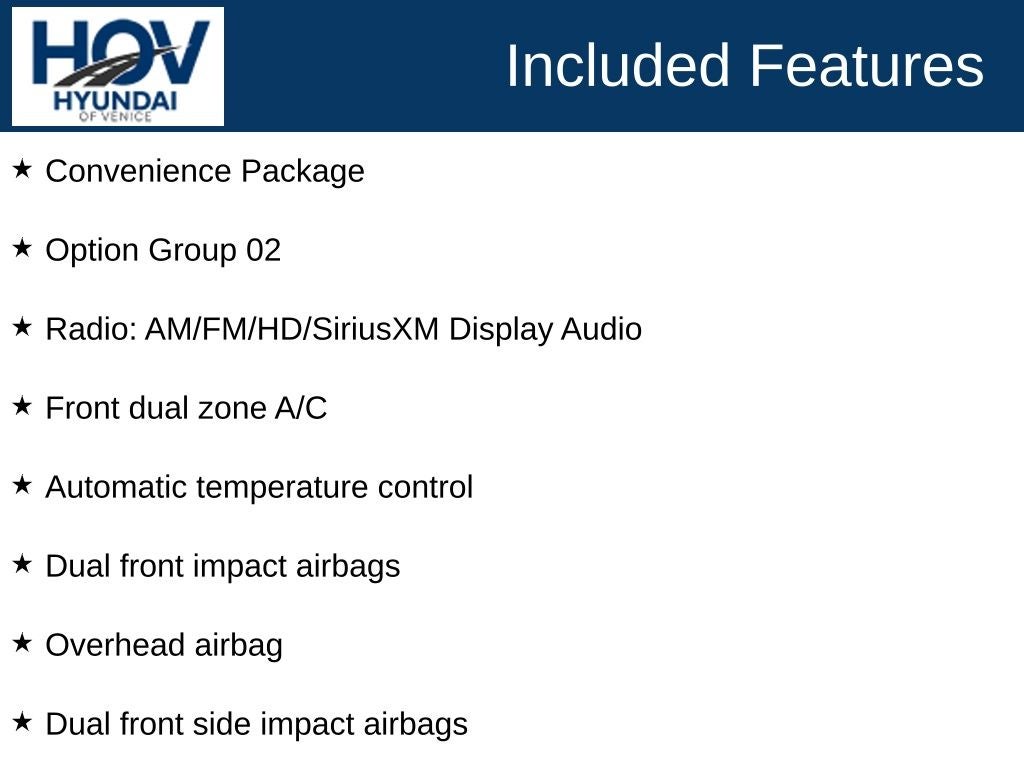 HOV
HYUNDAI
OF VENICE

Included Features

★ Convenience Package

★ Option Group 02

★ Radio: AM/FM/HD/SiriusXM Display Audio

★ Front dual zone A/C

★ Automatic temperature control

★ Dual front impact airbags

★ Overhead airbag

★ Dual front side impact airbags